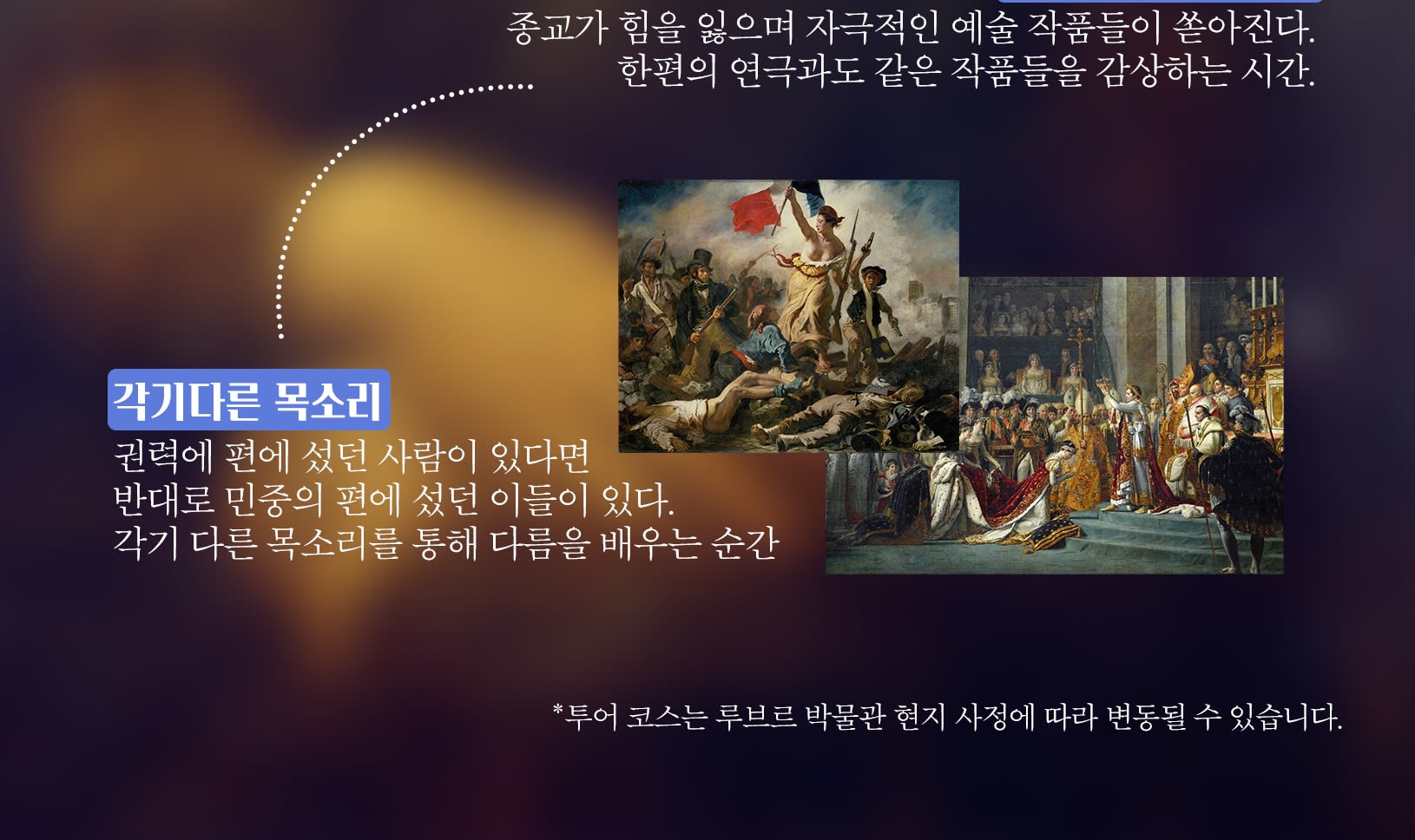 종교가 힘을 잃으며 자극적인 예술 작품들이 쏟아진다.
한편의 연극과도 같은 작품들을 감상하는 시간.

각기다른 목소리

권력에 편에 섰던 사람이 있다면
반대로 민중의 편에 섰던 이들이 있다.
각기 다른 목소리를 통해 다름을 배우는 순간

*투어 코스는 루브르 박물관 현지 사정에 따라 변동될 수 있습니다.